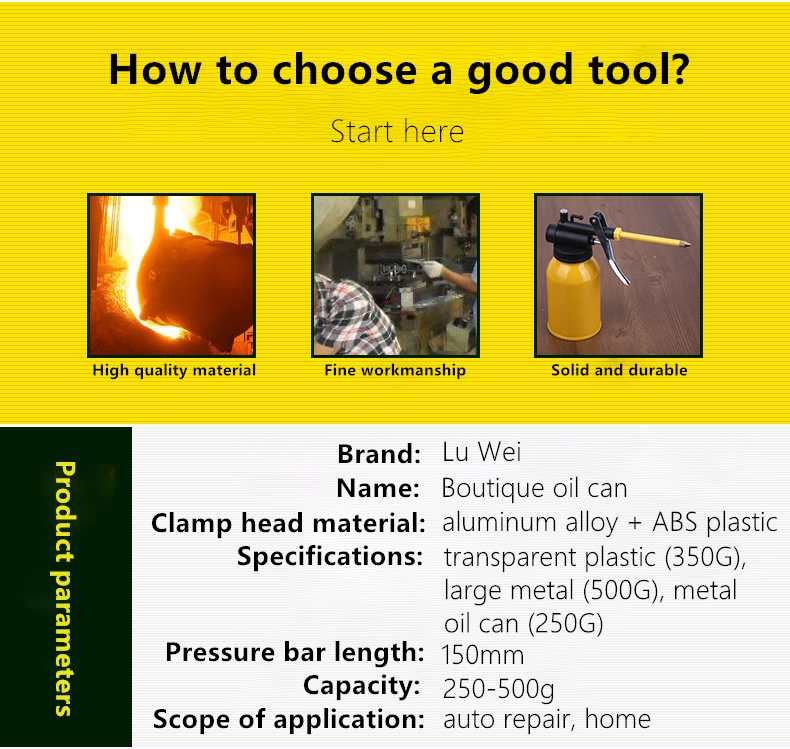 How to choose a good tool?

Start here

High quality material

Fine workmanship

Solid and durable

Product parameters

Brand: Lu Wei
Name: Boutique oil can
Clamp head material: aluminum alloy + ABS plastic
Specifications: transparent plastic (350G), large metal (500G), metal oil can (250G)
Pressure bar length: 150mm
Capacity: 250-500g
Scope of application: auto repair, home